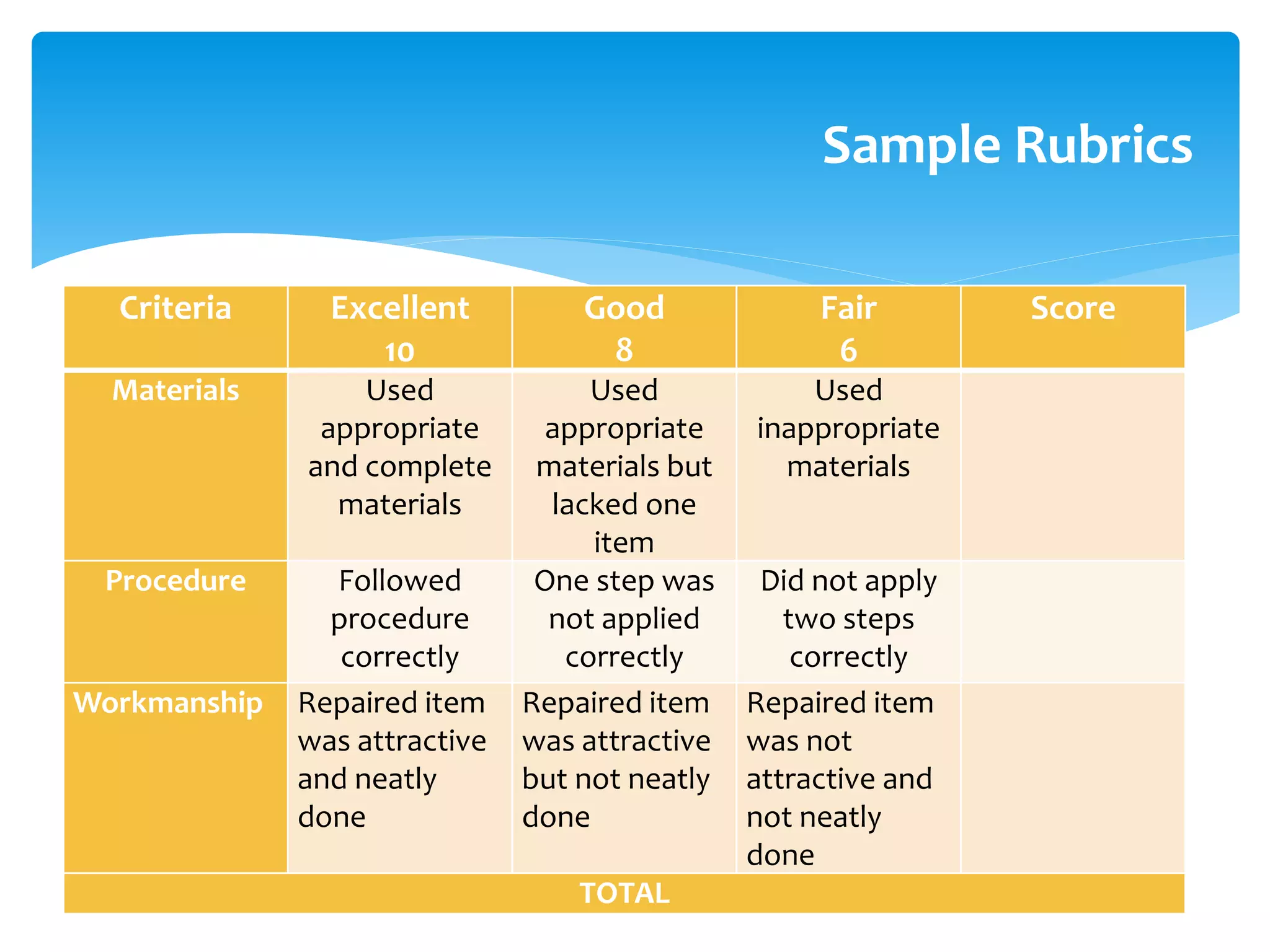 Sample Rubrics

| Criteria | Excellent 10 | Good 8 | Fair 6 | Score |
|---|---|---|---|---|
| Materials | Used appropriate and complete materials | Used appropriate materials but lacked one item | Used inappropriate materials | |
| Procedure | Followed procedure correctly | One step was not applied correctly | Did not apply two steps correctly | |
| Workmanship | Repaired item was attractive and neatly done | Repaired item was attractive but not neatly done | Repaired item was not attractive and not neatly done | |
| TOTAL | | | | |